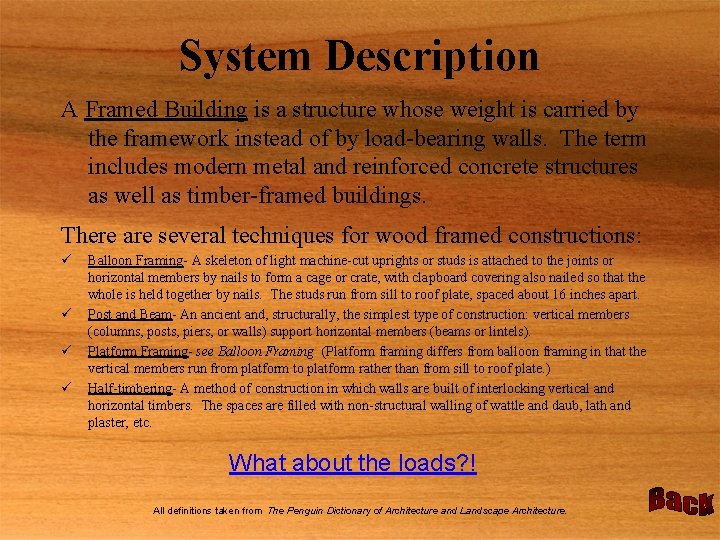 System Description

A Framed Building is a structure whose weight is carried by the framework instead of by load-bearing walls. The term includes modern metal and reinforced concrete structures as well as timber-framed buildings.

There are several techniques for wood framed constructions:

✓ Balloon Framing- A skeleton of light machine-cut uprights or studs is attached to the joints or horizontal members by nails to form a cage or crate, with clapboard covering also nailed so that the whole is held together by nails. The studs run from sill to roof plate, spaced about 16 inches apart.

✓ Post and Beam- An ancient and, structurally, the simplest type of construction: vertical members (columns, posts, piers, or walls) support horizontal members (beams or lintels).

✓ Platform Framing- see Balloon Framing (Platform framing differs from balloon framing in that the vertical members run from platform to platform rather than from sill to roof plate.)

✓ Half-timbering- A method of construction in which walls are built of interlocking vertical and horizontal timbers. The spaces are filled with non-structural walling of wattle and daub, lath and plaster, etc.

What about the loads?!

All definitions taken from The Penguin Dictionary of Architecture and Landscape Architecture.

Back